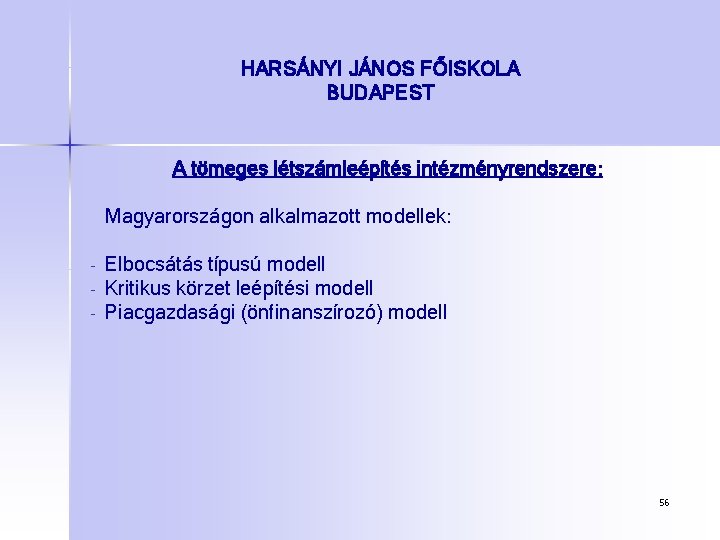 HARSÁNYI JÁNOS FŐISKOLA
BUDAPEST

A tömeges létszámleépítés intézményrendszere:

Magyarországon alkalmazott modellek:

- Elbocsátás típusú modell
- Kritikus körzet leépítési modell
- Piacgazdasági (önfinanszírozó) modell

56